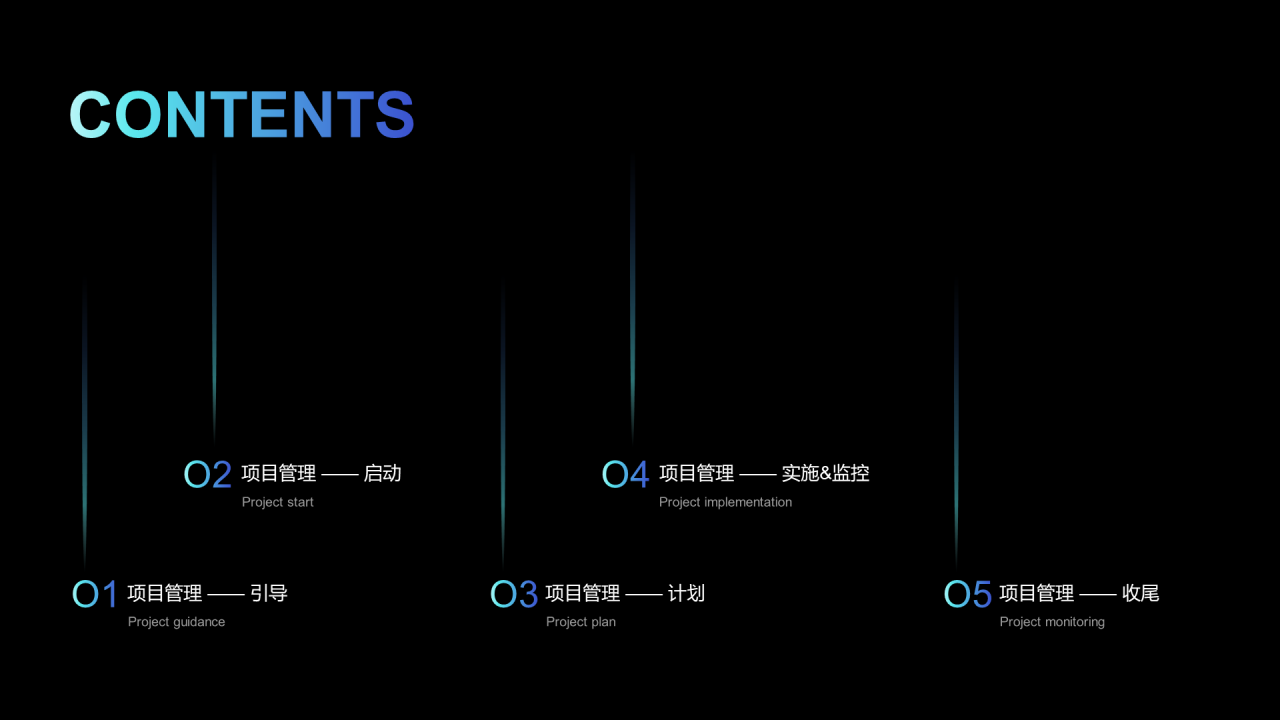 CONTENTS

O1 项目管理 —— 引导
Project guidance

O2 项目管理 —— 启动
Project start

O3 项目管理 —— 计划
Project plan

O4 项目管理 —— 实施&监控
Project implementation

O5 项目管理 —— 收尾
Project monitoring